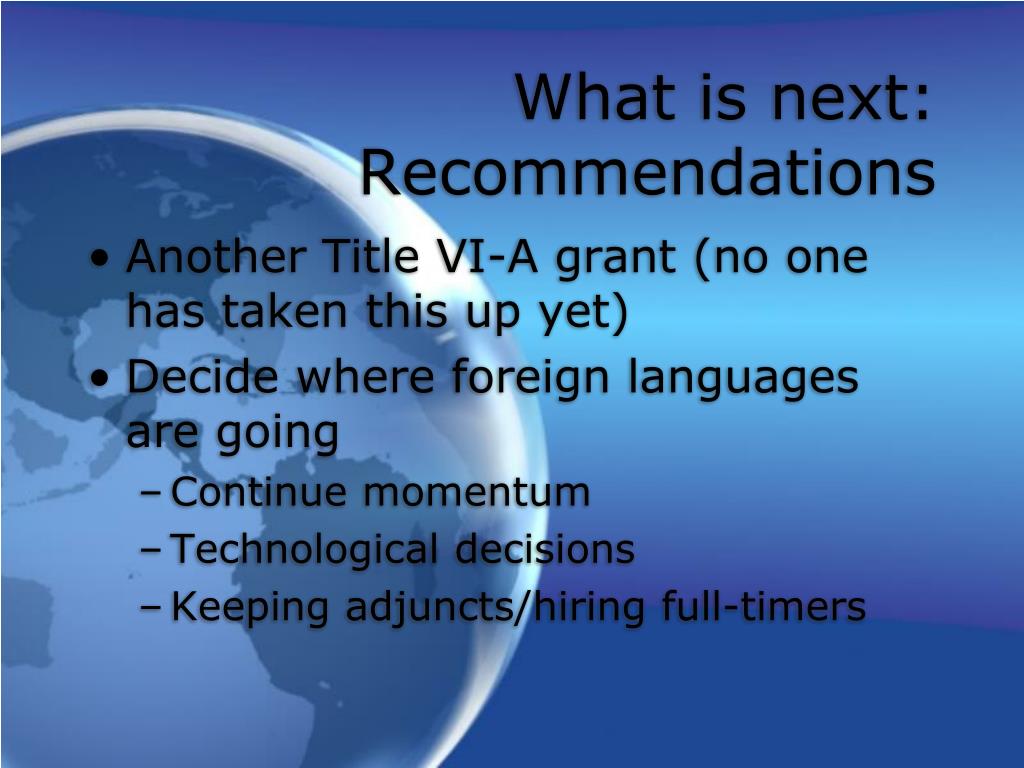 What is next: Recommendations

• Another Title VI-A grant (no one has taken this up yet)
• Decide where foreign languages are going
– Continue momentum
– Technological decisions
– Keeping adjuncts/hiring full-timers